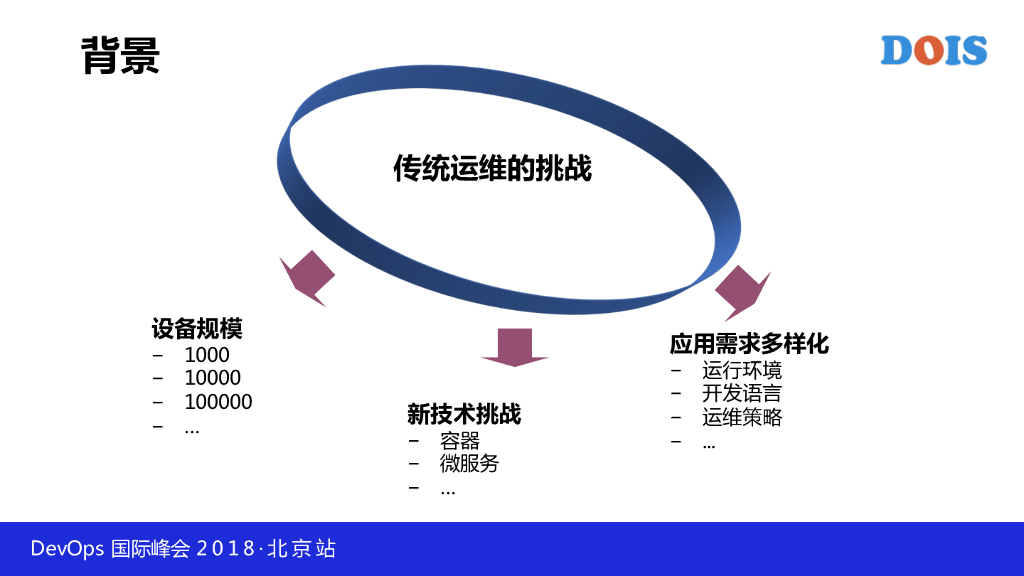 背景

DOIS

传统运维的挑战

设备规模
- 1000
- 10000
- 100000
- …

新技术挑战
- 容器
- 微服务
- …

应用需求多样化
- 运行环境
- 开发语言
- 运维策略
- …

DevOps 国际峰会 2018·北京站